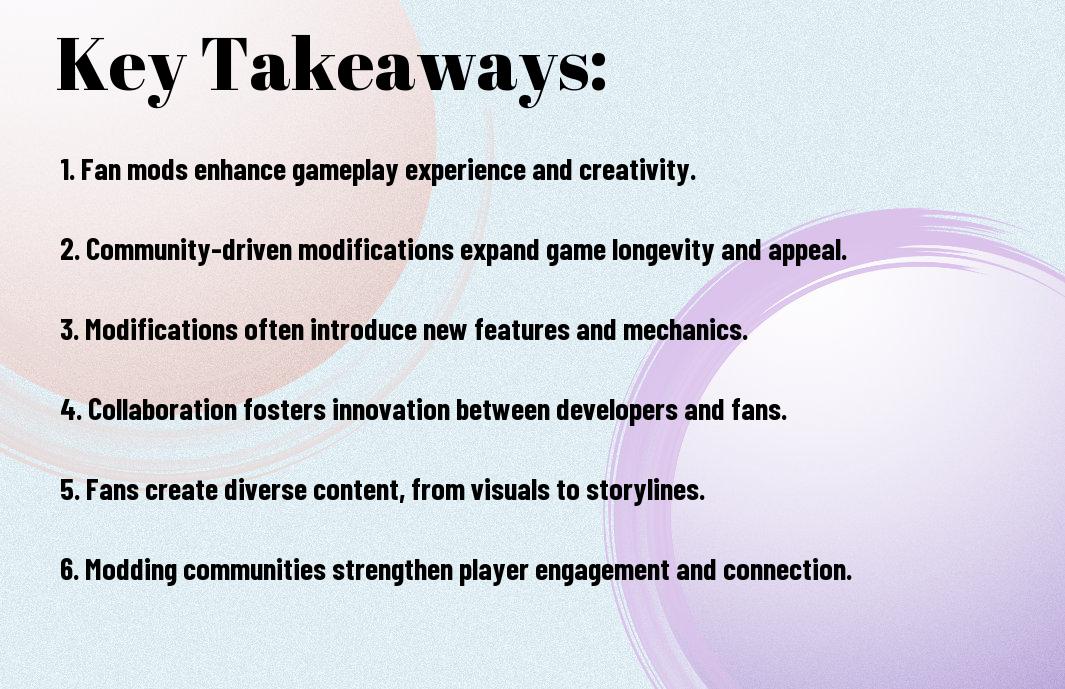 Key Takeaways:

1. Fan mods enhance gameplay experience and creativity.

2. Community-driven modifications expand game longevity and appeal.

3. Modifications often introduce new features and mechanics.

4. Collaboration fosters innovation between developers and fans.

5. Fans create diverse content, from visuals to storylines.

6. Modding communities strengthen player engagement and connection.